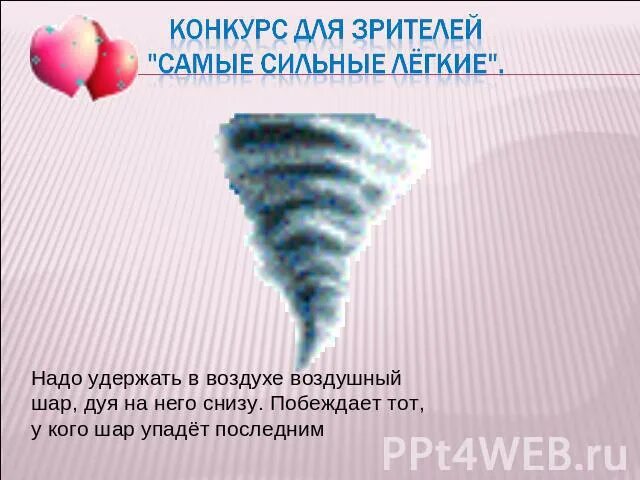 КОНКУРС ДЛЯ ЗРИТЕЛЕЙ "САМЫЕ СИЛЬНЫЕ ЛЁГКИЕ".

Надо удержать в воздухе воздушный шар, дуя на него снизу. Побеждает тот, у кого шар упадёт последним

PPt4WEB.ru